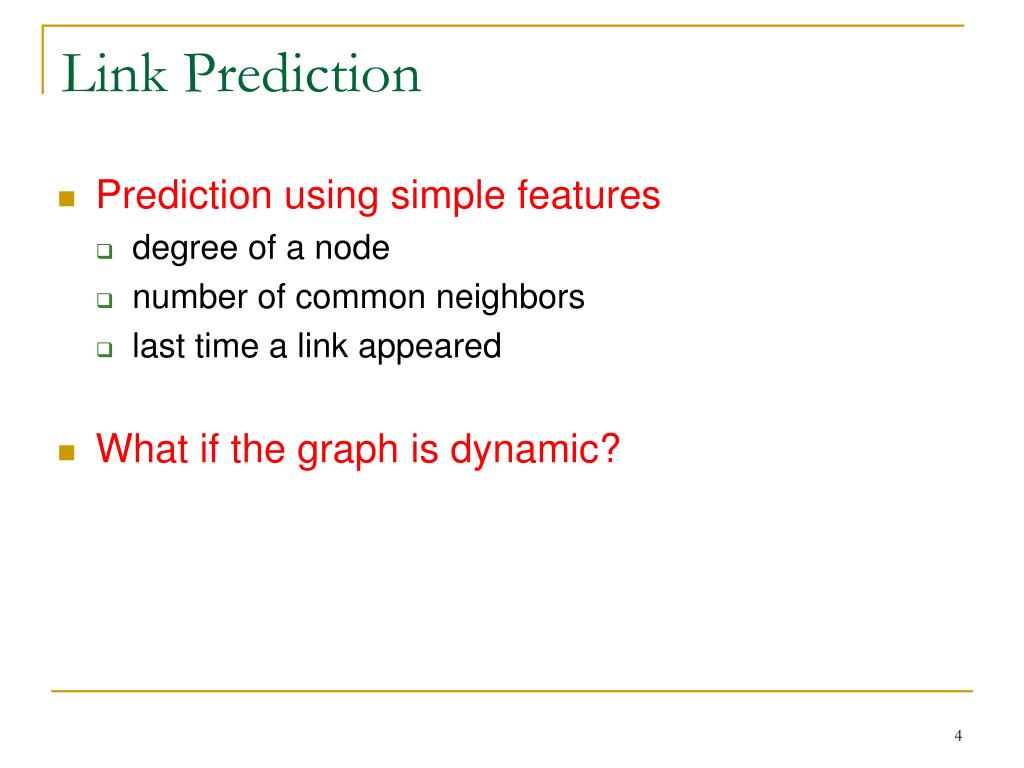 Link Prediction

Prediction using simple features
degree of a node
number of common neighbors
last time a link appeared

What if the graph is dynamic?

4